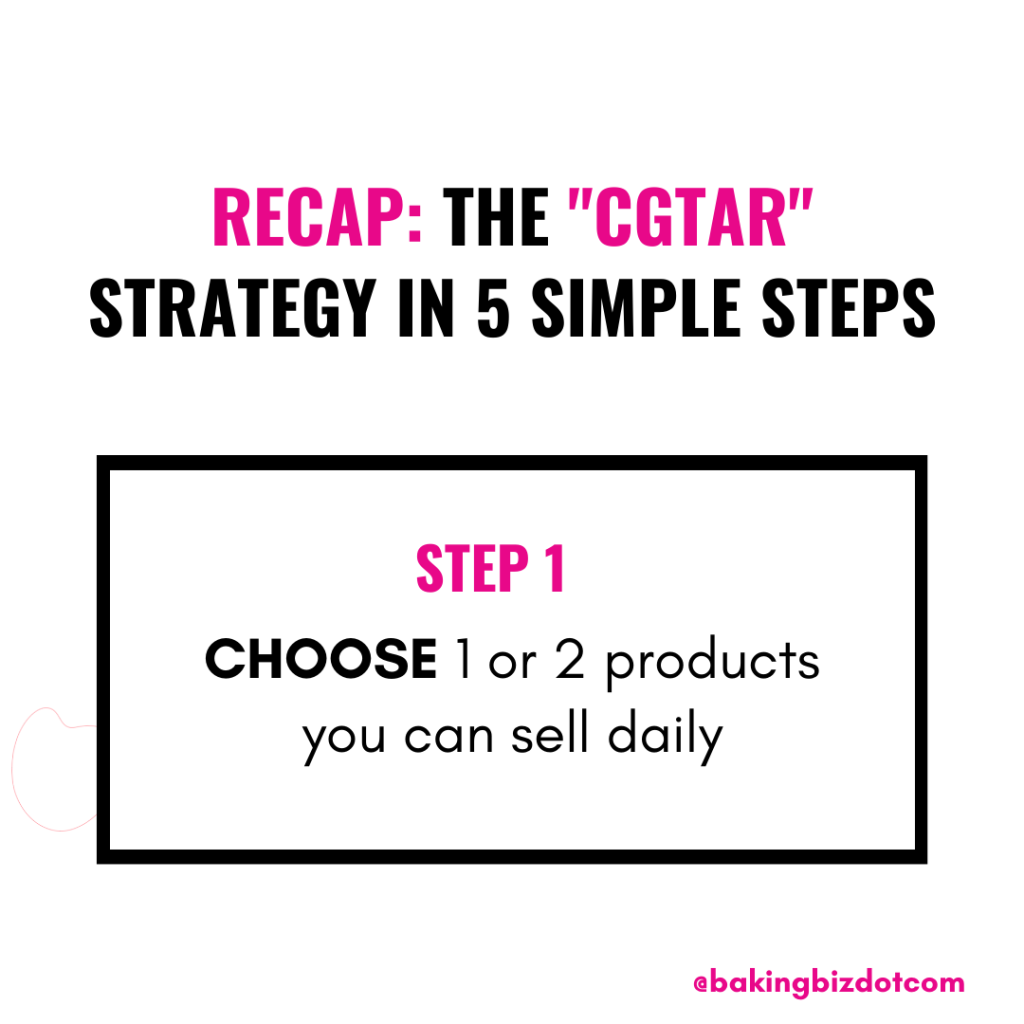 RECAP: THE "CGTAR" STRATEGY IN 5 SIMPLE STEPS

STEP 1

CHOOSE 1 or 2 products you can sell daily

@bakingbizdotcom